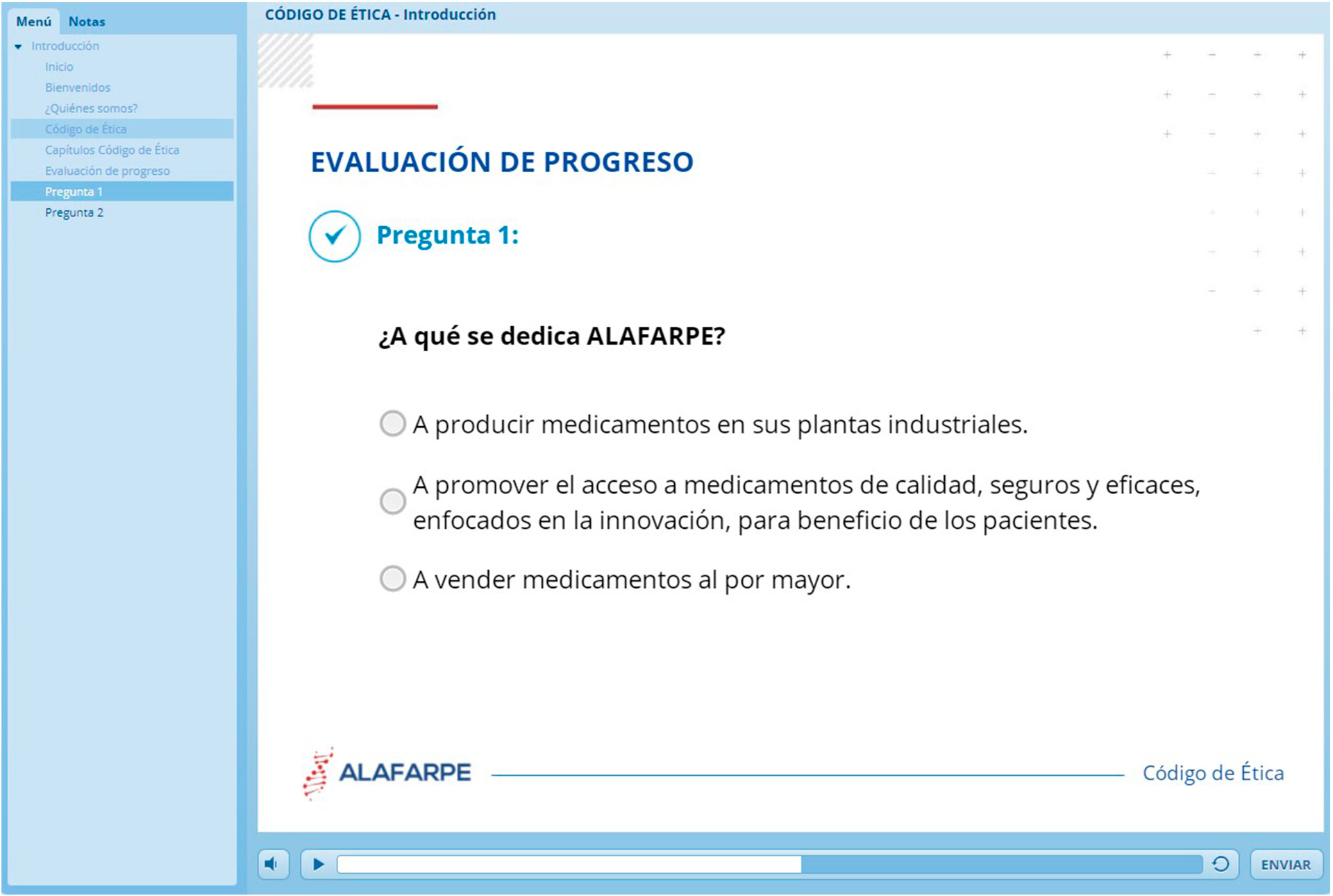 Menú Notas

Introducción
Inicio
Bienvenidos
¿Quiénes somos?
Código de Ética
Capítulos Código de Ética
Evaluación de progreso
Pregunta 1
Pregunta 2

CÓDIGO DE ÉTICA - Introducción

EVALUACIÓN DE PROGRESO

Pregunta 1:

¿A qué se dedica ALAFARPE?

A producir medicamentos en sus plantas industriales.

A promover el acceso a medicamentos de calidad, seguros y eficaces, enfocados en la innovación, para beneficio de los pacientes.

A vender medicamentos al por mayor.

ALAFARPE

Código de Ética

ENVIAR